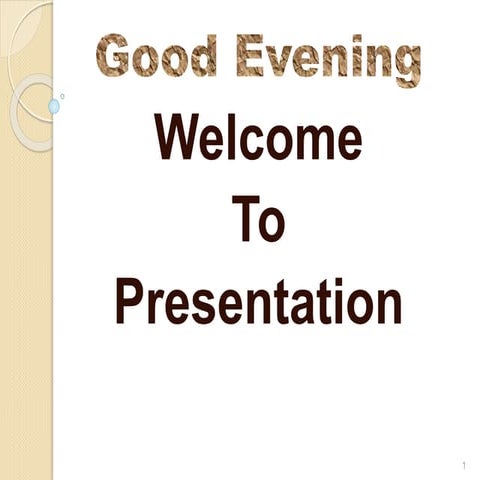 Good Evening

Welcome
To
Presentation

1